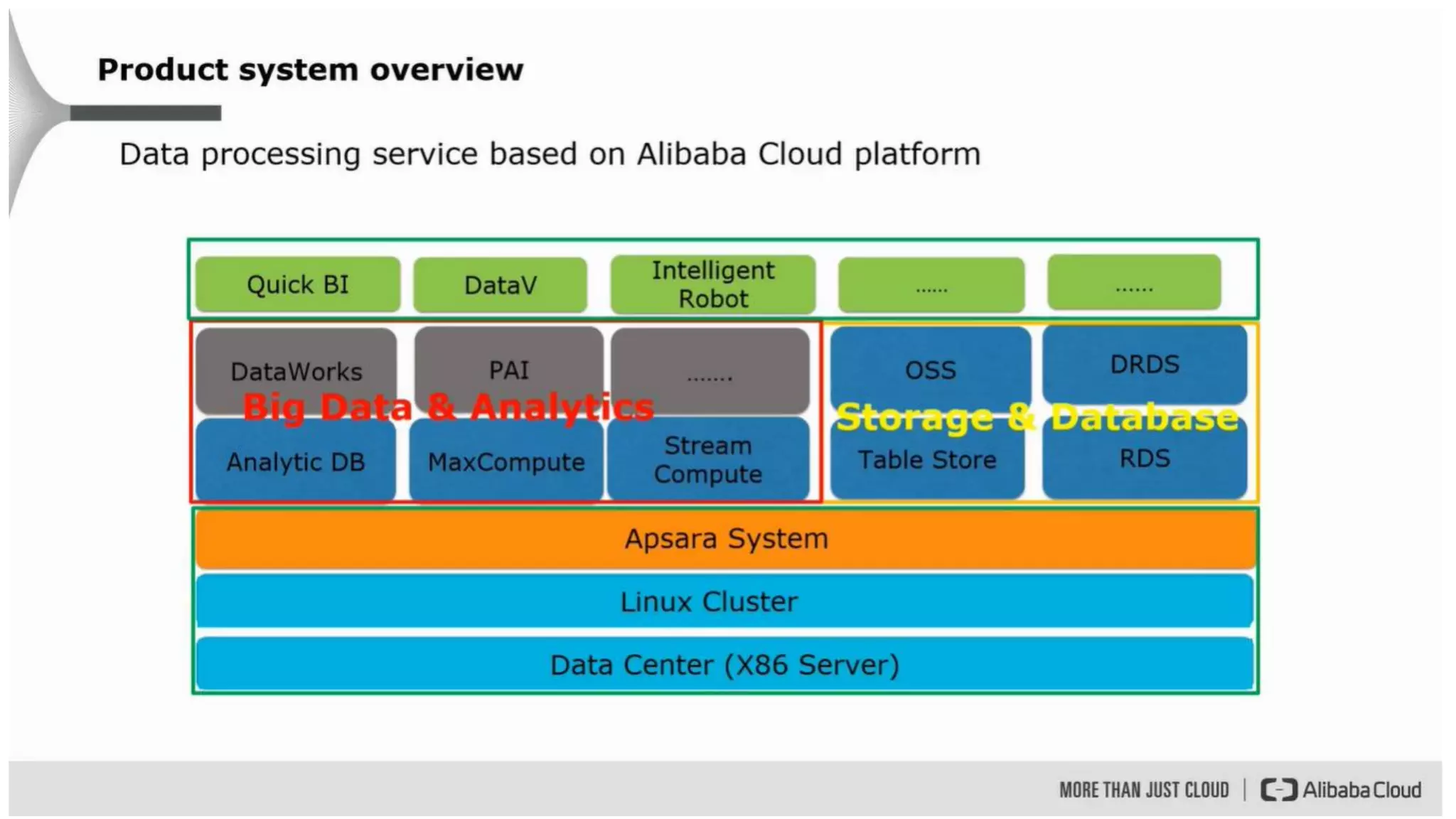 Product system overview

Data processing service based on Alibaba Cloud platform

Quick BI

DataV

Intelligent Robot

......

......

DataWorks

PAI

.......

Big Data & Analytics

Analytic DB

MaxCompute

Stream Compute

OSS

DRDS

Storage & Database

Table Store

RDS

Apsara System

Linux Cluster

Data Center (X86 Server)

MORE THAN JUST CLOUD | Alibaba Cloud